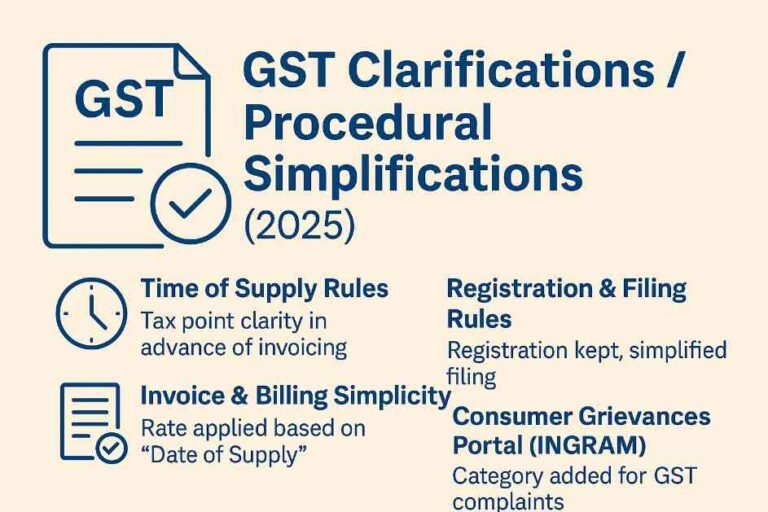 GST

GST Clarifications / Procedural Simplifications (2025)

Time of Supply Rules
Tax point clarity in advance of invoicing

Invoice & Billing Simplicity
Rate applied based on "Date of Supply"

Registration & Filing Rules
Registration kept, simplified filing

Consumer Grievances Portal (INGRAM)
Category added for GST complaints